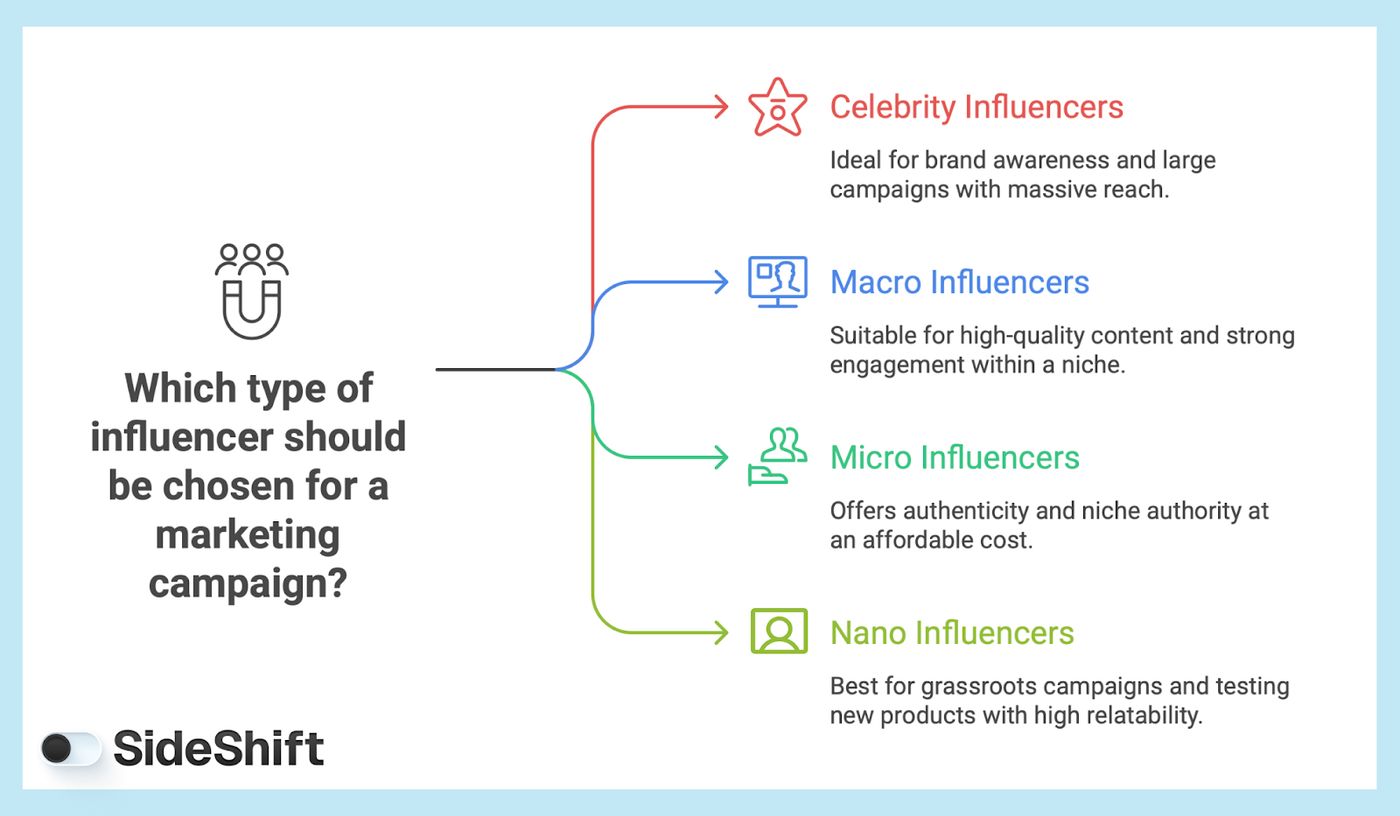 Which type of influencer should be chosen for a marketing campaign?

Celebrity Influencers

Ideal for brand awareness and large campaigns with massive reach.

Macro Influencers

Suitable for high-quality content and strong engagement within a niche.

Micro Influencers

Offers authenticity and niche authority at an affordable cost.

Nano Influencers

Best for grassroots campaigns and testing new products with high relatability.

SideShift